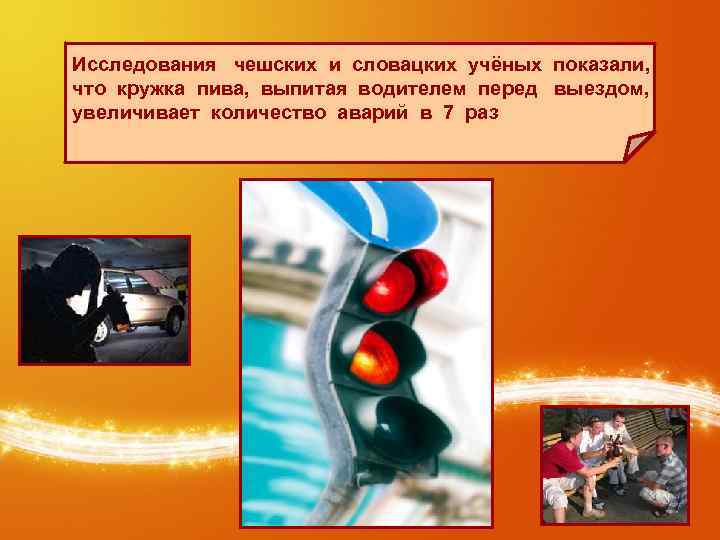 Исследования чешских и словацких учёных показали, что кружка пива, выпитая водителем перед выездом, увеличивает количество аварий в 7 раз